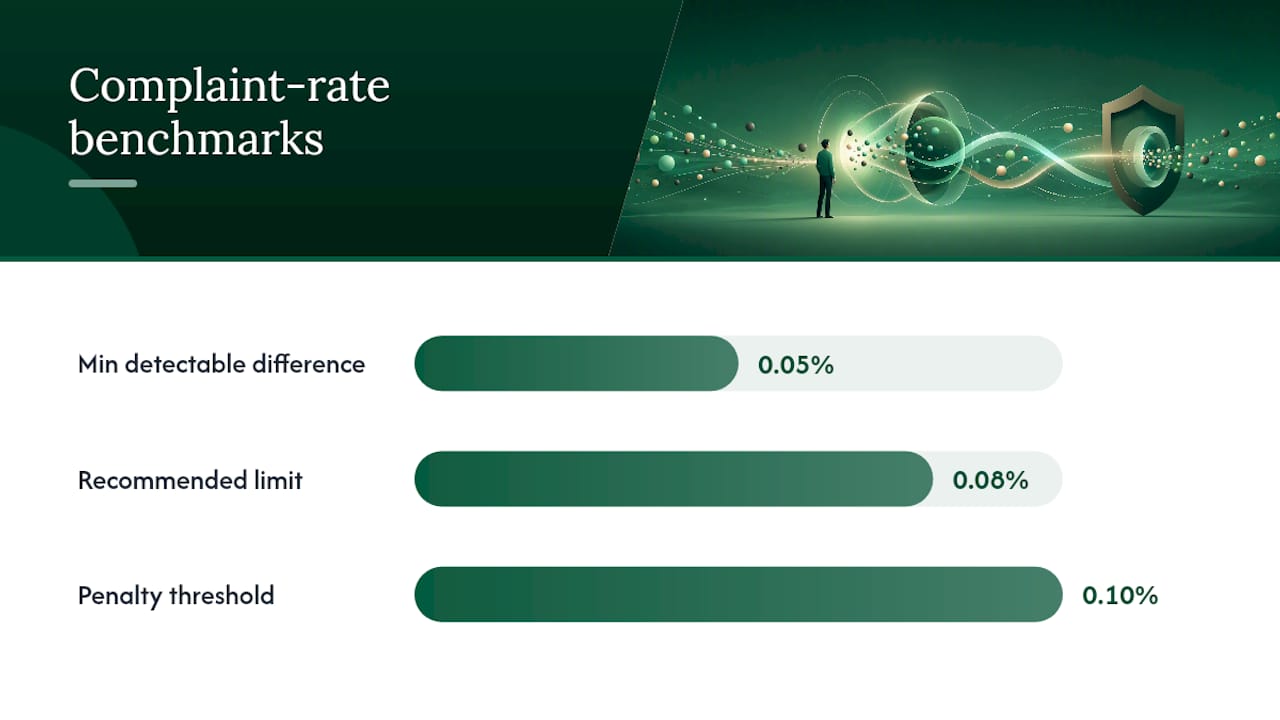 Complaint-rate benchmarks

Min detectable difference 0.05%

Recommended limit 0.08%

Penalty threshold 0.10%